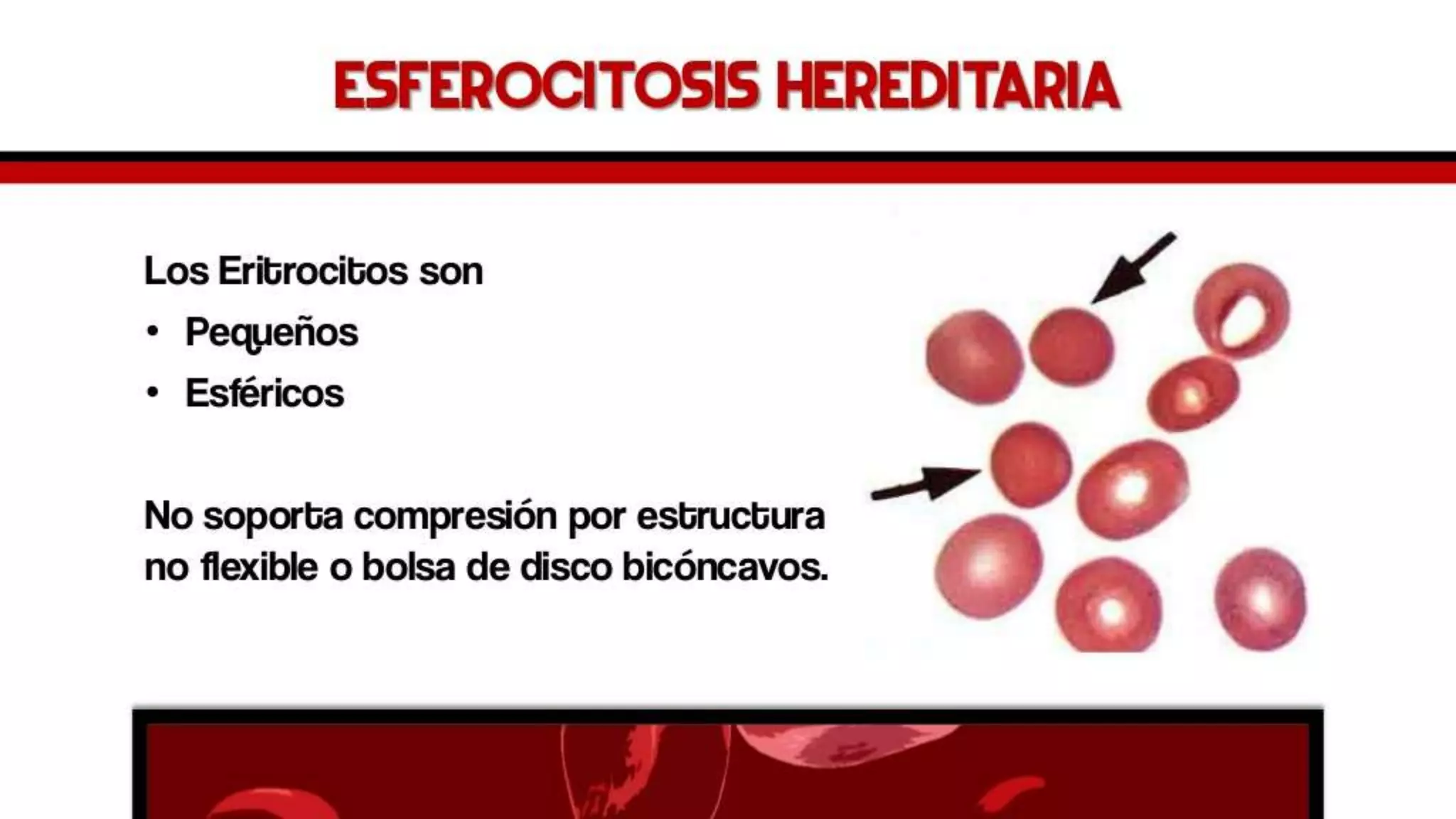 ESFEROCITOSIS HEREDITARIA

Los Eritrocitos son

• Pequeños
• Esféricos

No soporta compresión por estructura no flexible o bolsa de disco bicóncavos.